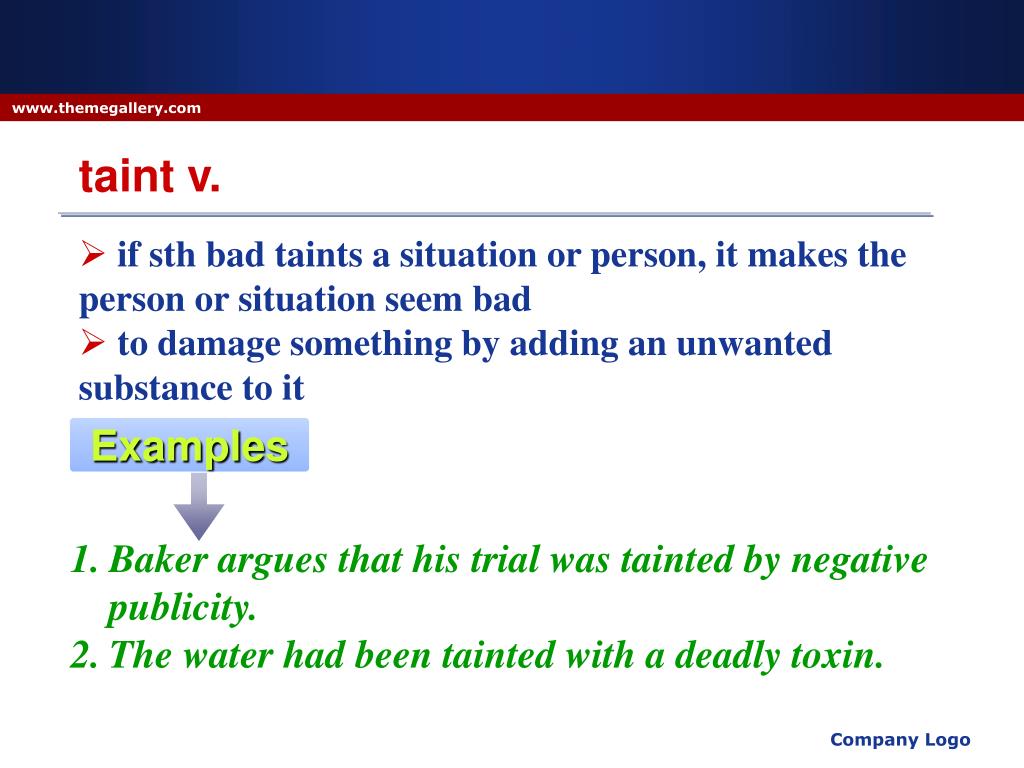 www.themegallery.com

taint v.

➢ if sth bad taints a situation or person, it makes the person or situation seem bad
➢ to damage something by adding an unwanted substance to it

Examples

1. Baker argues that his trial was tainted by negative publicity.
2. The water had been tainted with a deadly toxin.

Company Logo